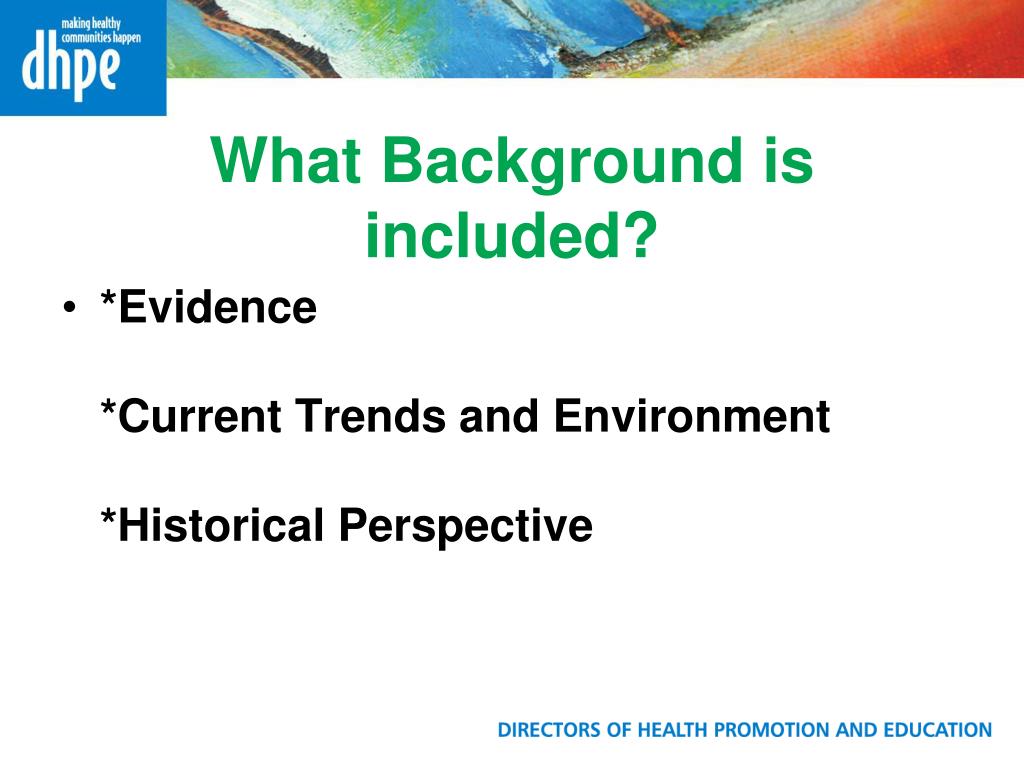 making healthy communities happen
dhpe

What Background is included?

• *Evidence

*Current Trends and Environment

*Historical Perspective

DIRECTORS OF HEALTH PROMOTION AND EDUCATION